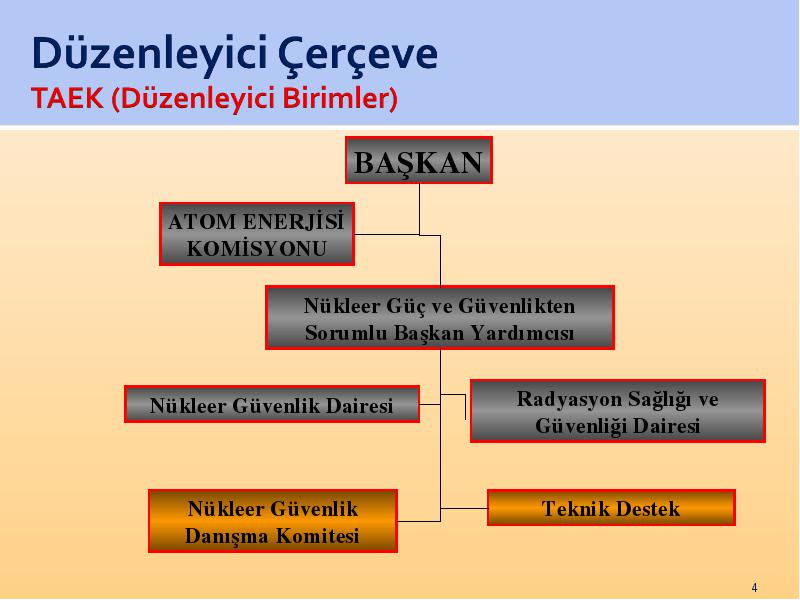 Düzenleyici Çerçeve
TAEK (Düzenleyici Birimler)

BAŞKAN

ATOM ENERJİSİ KOMİSYONU

Nükleer Güç ve Güvenlikten Sorumlu Başkan Yardımcısı

Nükleer Güvenlik Dairesi

Radyasyon Sağlığı ve Güvenliği Dairesi

Nükleer Güvenlik Danışma Komitesi

Teknik Destek

4